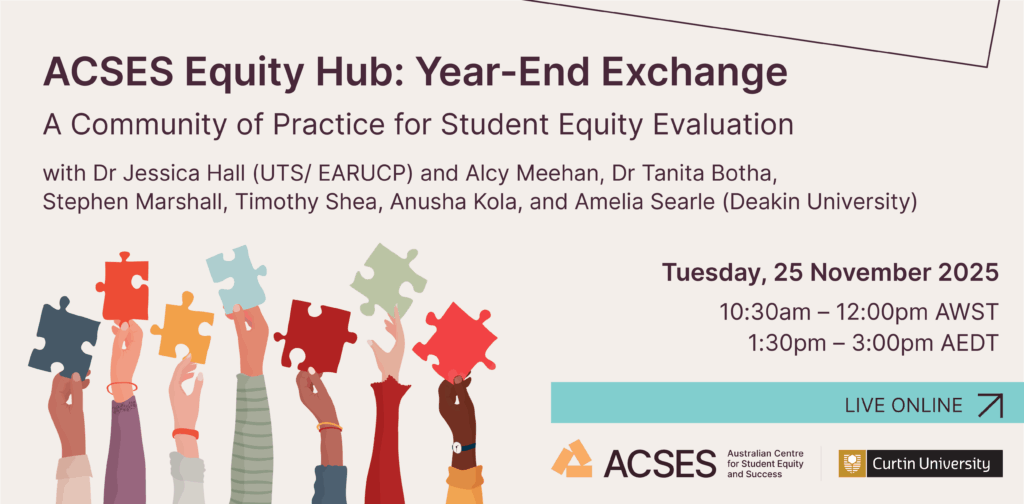 ACSES Equity Hub: Year-End Exchange

A Community of Practice for Student Equity Evaluation

with Dr Jessica Hall (UTS/ EARUCP) and Alcy Meehan, Dr Tanita Botha, Stephen Marshall, Timothy Shea, Anusha Kola, and Amelia Searle (Deakin University)

Tuesday, 25 November 2025

10:30am – 12:00pm AWST
1:30pm – 3:00pm AEDT

LIVE ONLINE

ACSES Australian Centre for Student Equity and Success

Curtin University